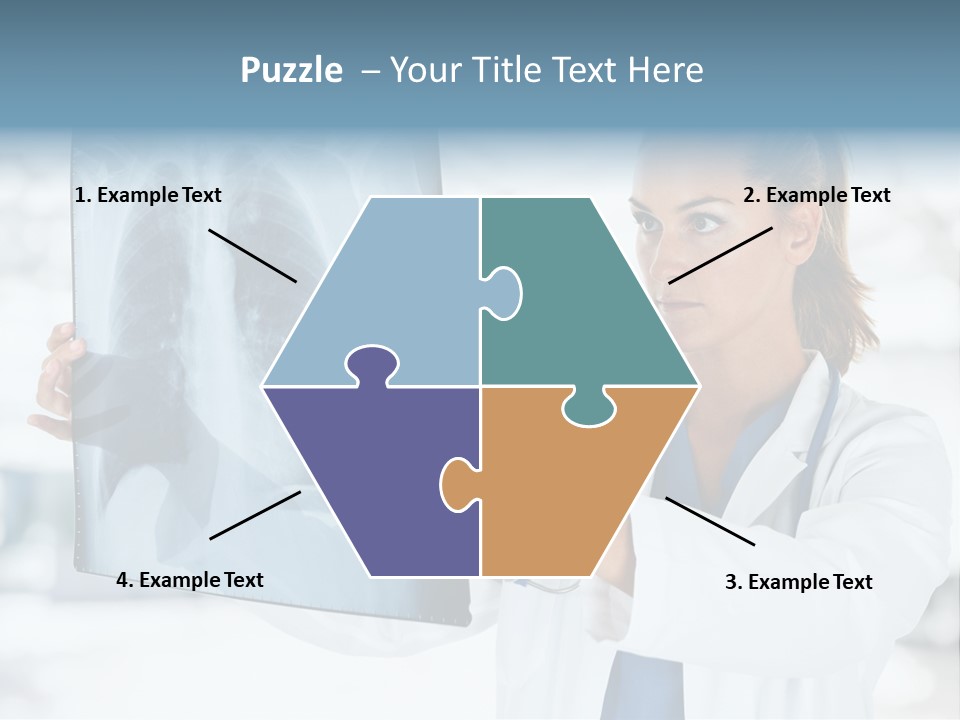 Puzzle – Your Title Text Here

1. Example Text

2. Example Text

4. Example Text

3. Example Text